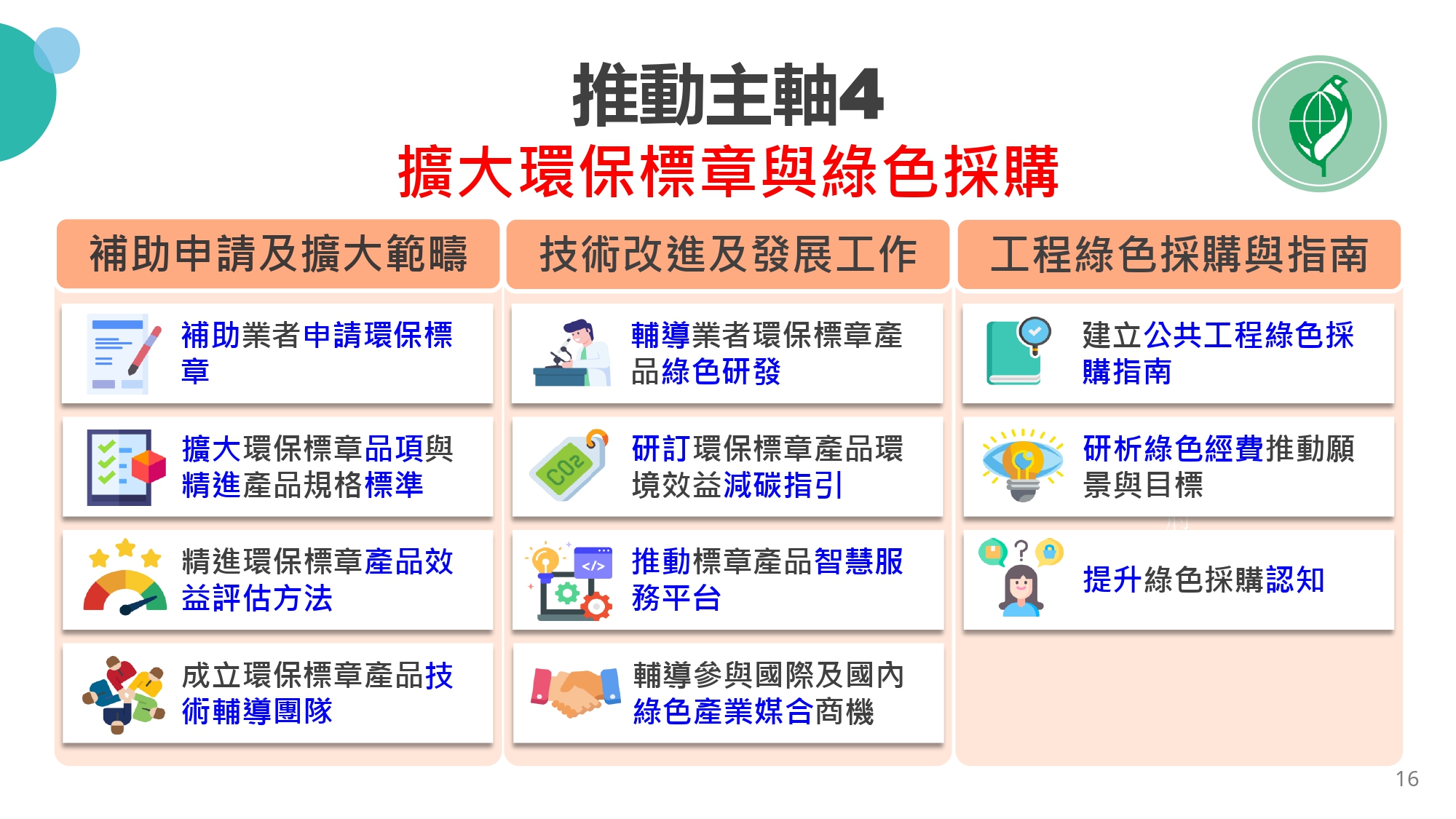 推動主軸4
擴大環保標章與綠色採購

補助申請及擴大範疇

補助業者申請環保標章

擴大環保標章品項與精進產品規格標準

精進環保標章產品效益評估方法

成立環保標章產品技術輔導團隊

技術改進及發展工作

輔導業者環保標章產品綠色研發

$CO_2$

研訂環保標章產品環境效益減碳指引

</>

推動標章產品智慧服務平台

輔導參與國際及國內綠色產業媒合商機

工程綠色採購與指南

建立公共工程綠色採購指南

研析綠色經費推動願景與目標

?

提升綠色採購認知

16